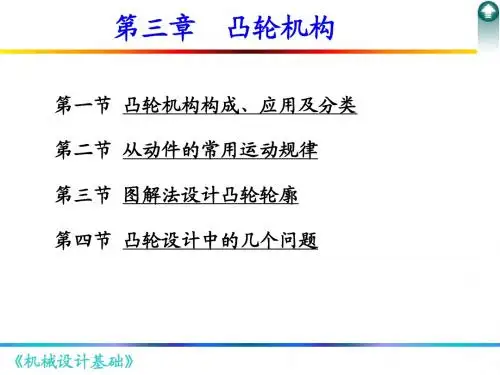 第三章　凸轮机构

第一节　凸轮机构构成、应用及分类

第二节　从动件的常用运动规律

第三节　图解法设计凸轮轮廓

第四节　凸轮设计中的几个问题

《机械设计基础》